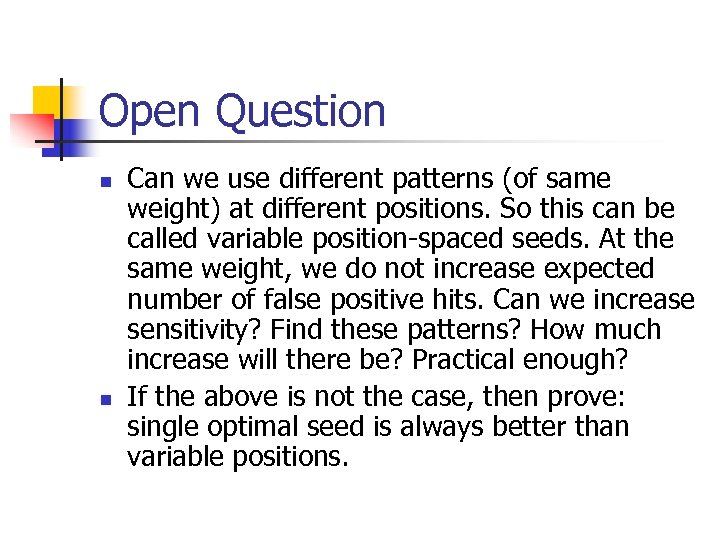 Open Question

- Can we use different patterns (of same weight) at different positions. So this can be called variable position-spaced seeds. At the same weight, we do not increase expected number of false positive hits. Can we increase sensitivity? Find these patterns? How much increase will there be? Practical enough?
- If the above is not the case, then prove: single optimal seed is always better than variable positions.